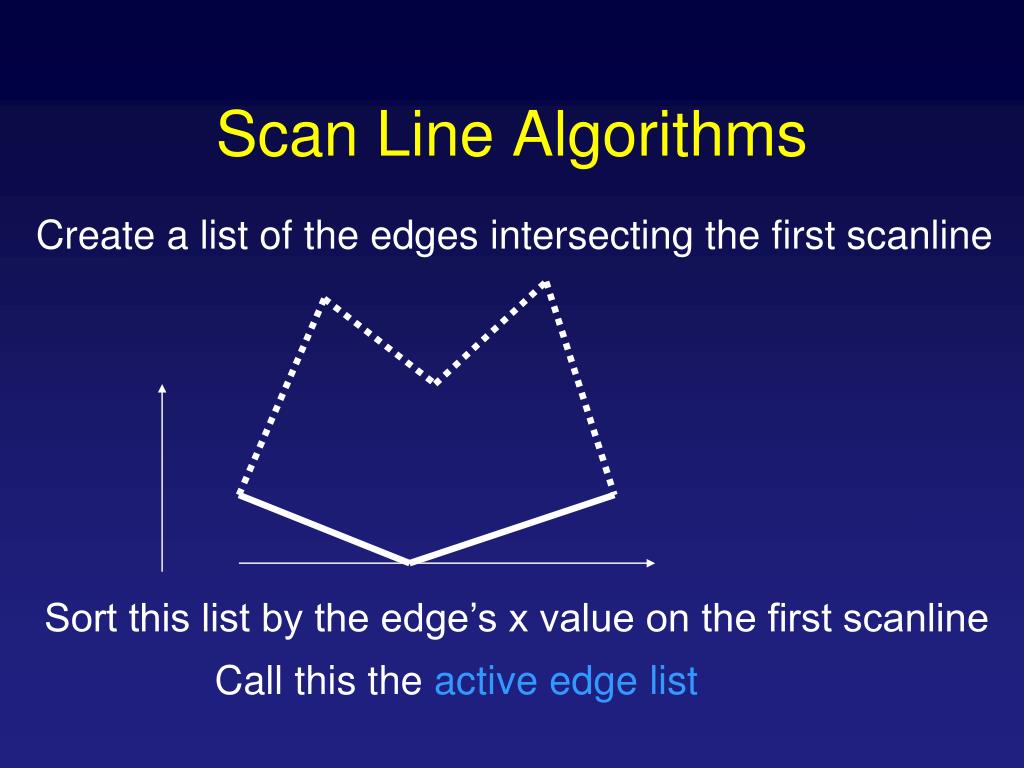 Scan Line Algorithms

Create a list of the edges intersecting the first scanline

Sort this list by the edge’s x value on the first scanline

Call this the active edge list